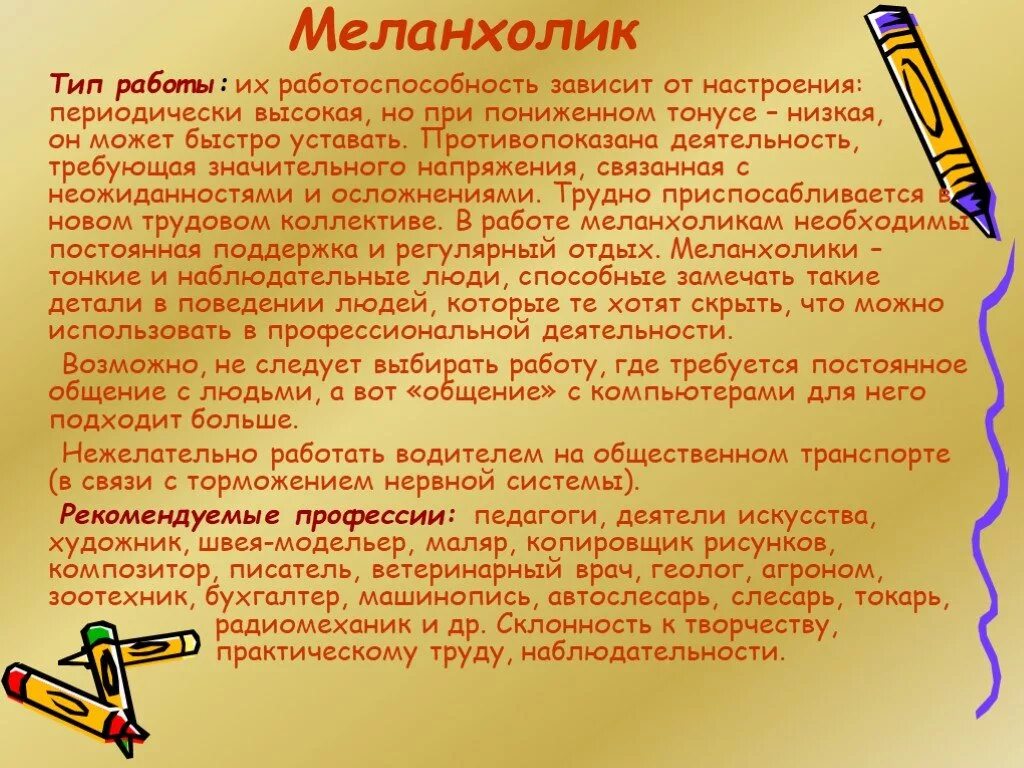 Меланхолик

Тип работы: их работоспособность зависит от настроения: периодически высокая, но при пониженном тонусе – низкая, он может быстро уставать. Противопоказана деятельность, требующая значительного напряжения, связанная с неожиданностями и осложнениями. Трудно приспосабливается в новом трудовом коллективе. В работе меланхоликам необходимы постоянная поддержка и регулярный отдых. Меланхолики – тонкие и наблюдательные люди, способные замечать такие детали в поведении людей, которые те хотят скрыть, что можно использовать в профессиональной деятельности.

Возможно, не следует выбирать работу, где требуется постоянное общение с людьми, а вот «общение» с компьютерами для него подходит больше.

Нежелательно работать водителем на общественном транспорте (в связи с торможением нервной системы).

Рекомендуемые профессии: педагоги, деятели искусства, художник, швея-модельер, маляр, копировщик рисунков, композитор, писатель, ветеринарный врач, геолог, агроном, зоотехник, бухгалтер, машинопись, автослесарь, слесарь, токарь, радиомеханик и др. Склонность к творчеству, практическому труду, наблюдательности.